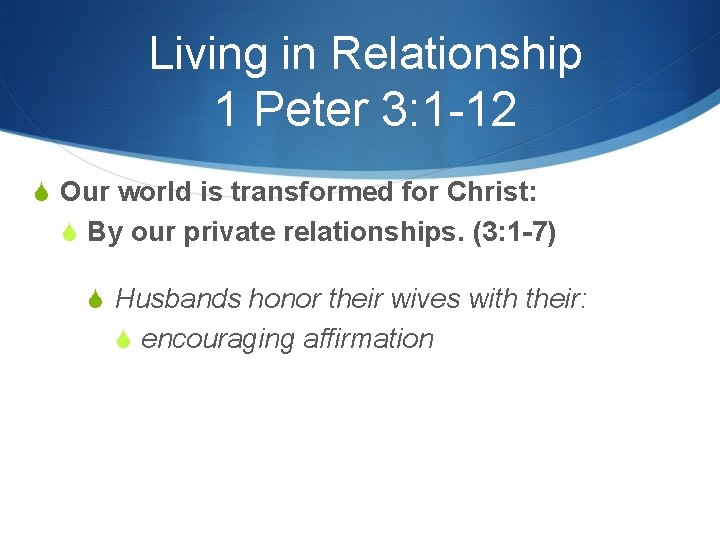 Living in Relationship
1 Peter 3:1-12

Our world is transformed for Christ:

By our private relationships. (3:1-7)

Husbands honor their wives with their:

encouraging affirmation